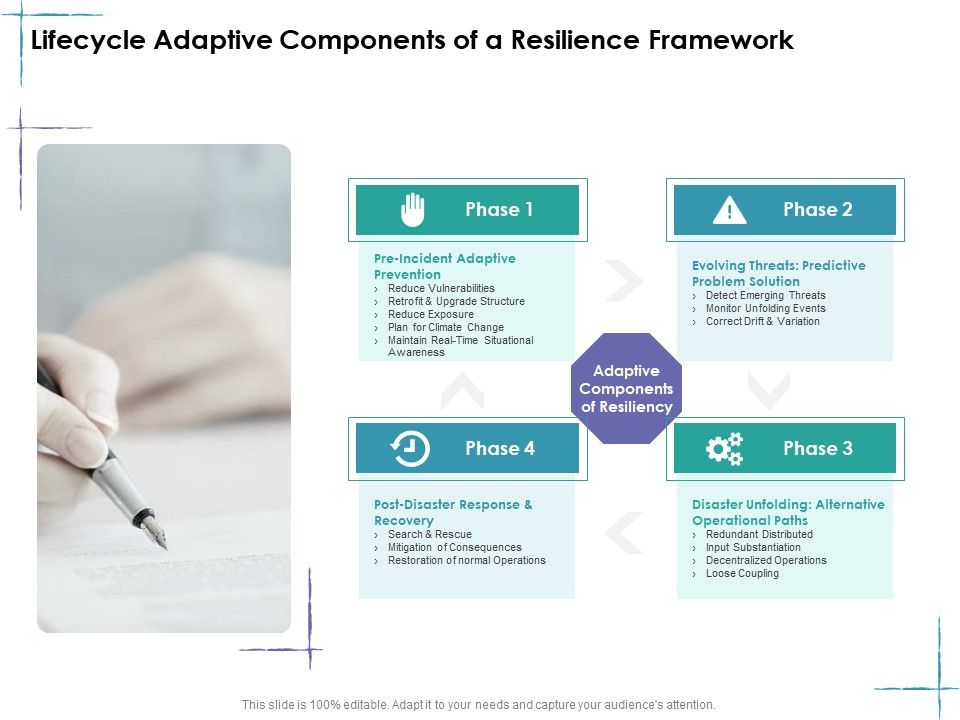 Lifecycle Adaptive Components of a Resilience Framework

Phase 1

Pre-Incident Adaptive Prevention
› Reduce Vulnerabilities
› Retrofit & Upgrade Structure
› Reduce Exposure
› Plan for Climate Change
› Maintain Real-Time Situational Awareness

Phase 2

Evolving Threats: Predictive Problem Solution
› Detect Emerging Threats
› Monitor Unfolding Events
› Correct Drift & Variation

Adaptive Components of Resiliency

Phase 4

Post-Disaster Response & Recovery
› Search & Rescue
› Mitigation of Consequences
› Restoration of normal Operations

Phase 3

Disaster Unfolding: Alternative Operational Paths
› Redundant Distributed
› Input Substantiation
› Decentralized Operations
› Loose Coupling

This slide is 100% editable. Adapt it to your needs and capture your audience's attention.